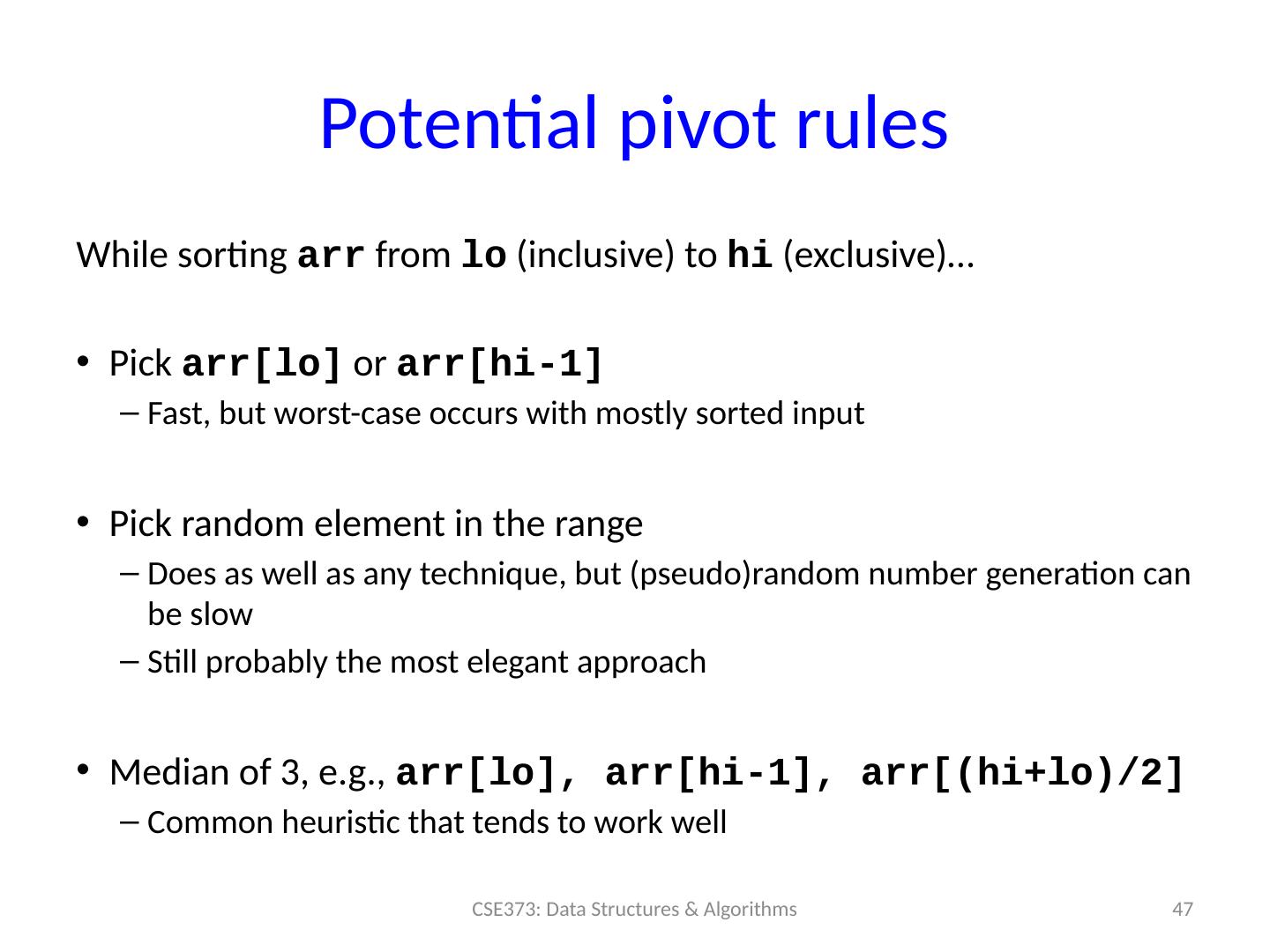 Potential pivot rules

While sorting arr from lo (inclusive) to hi (exclusive)…

• Pick arr[lo] or arr[hi-1]
– Fast, but worst-case occurs with mostly sorted input

• Pick random element in the range
– Does as well as any technique, but (pseudo)random number generation can be slow
– Still probably the most elegant approach

• Median of 3, e.g., arr[lo], arr[hi-1], arr[(hi+lo)/2]
– Common heuristic that tends to work well

CSE373: Data Structures & Algorithms

47